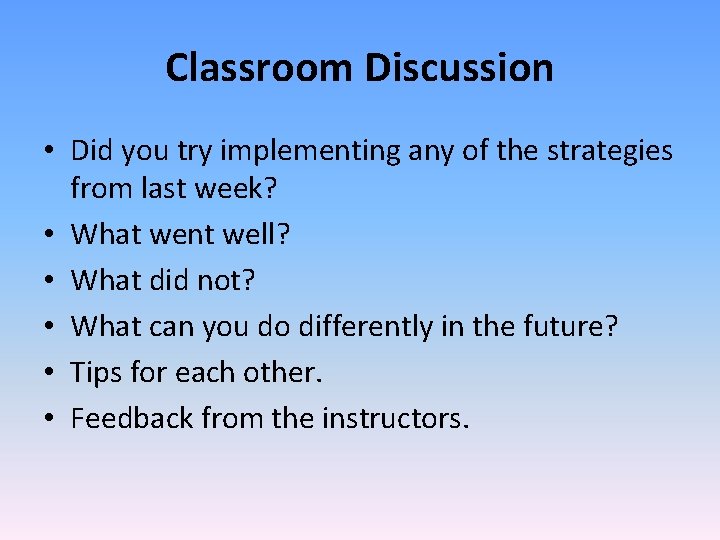 Classroom Discussion

• Did you try implementing any of the strategies from last week?
• What went well?
• What did not?
• What can you do differently in the future?
• Tips for each other.
• Feedback from the instructors.